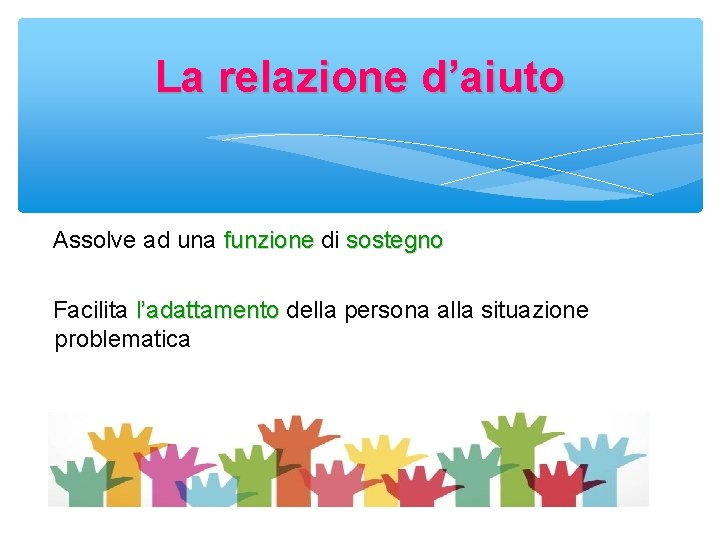 La relazione d’aiuto

Assolve ad una funzione di sostegno

Facilita l’adattamento della persona alla situazione problematica